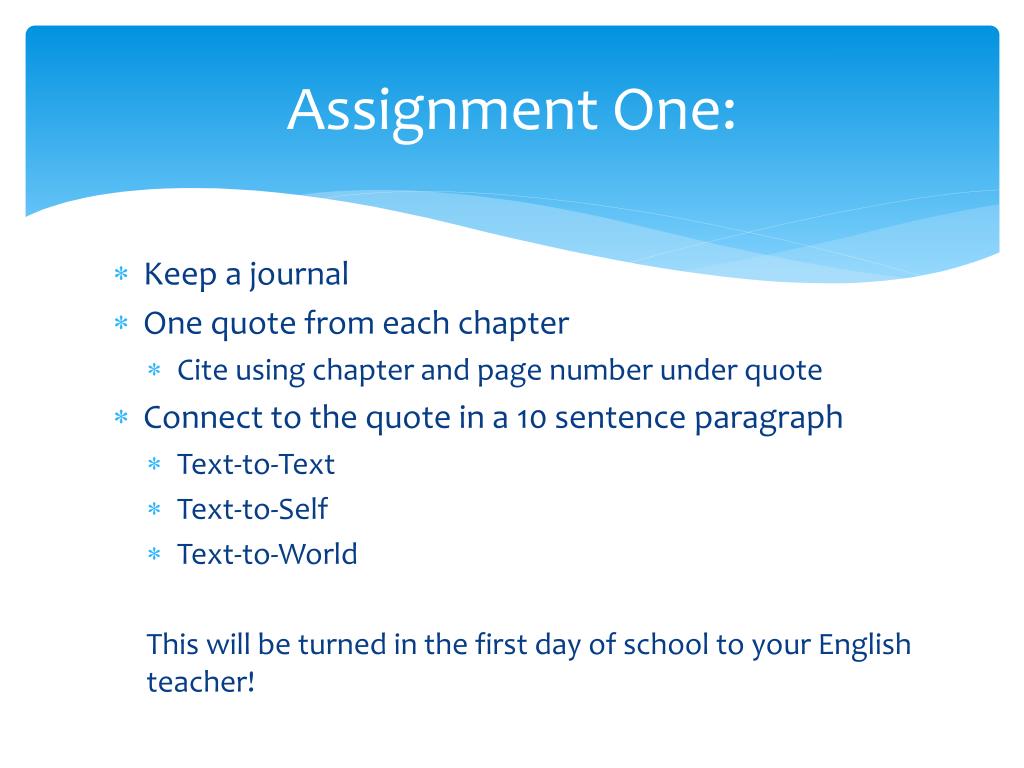 Assignment One:

* Keep a journal
* One quote from each chapter
  * Cite using chapter and page number under quote
* Connect to the quote in a 10 sentence paragraph
  * Text-to-Text
  * Text-to-Self
  * Text-to-World

This will be turned in the first day of school to your English teacher!